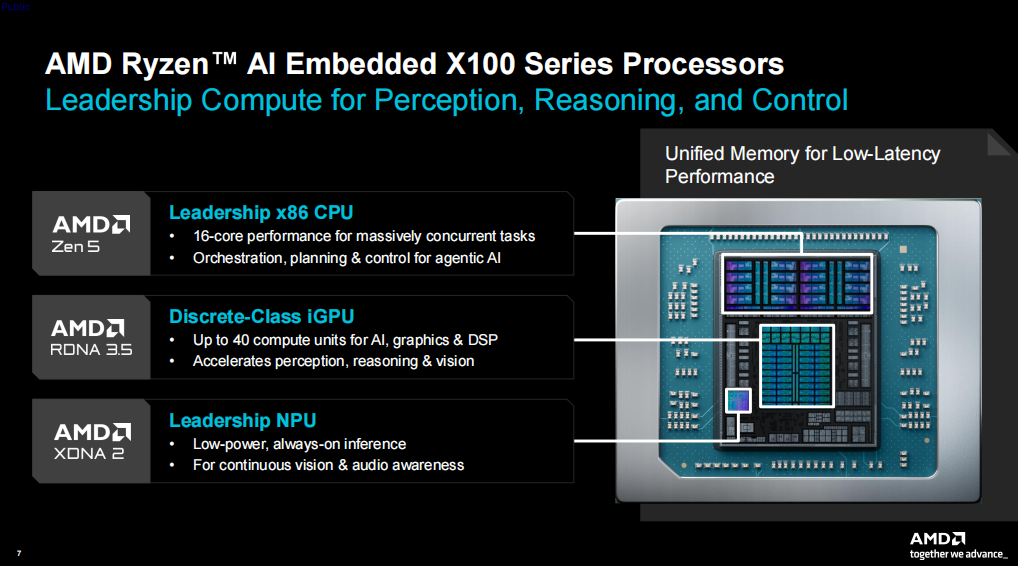 Public

AMD Ryzen™ AI Embedded X100 Series Processors
Leadership Compute for Perception, Reasoning, and Control

Unified Memory for Low-Latency Performance

AMD Zen 5

Leadership x86 CPU
• 16-core performance for massively concurrent tasks
• Orchestration, planning & control for agentic AI

AMD RDNA 3.5

Discrete-Class iGPU
• Up to 40 compute units for AI, graphics & DSP
• Accelerates perception, reasoning & vision

AMD XDNA 2

Leadership NPU
• Low-power, always-on inference
• For continuous vision & audio awareness

7

AMD
together we advance_